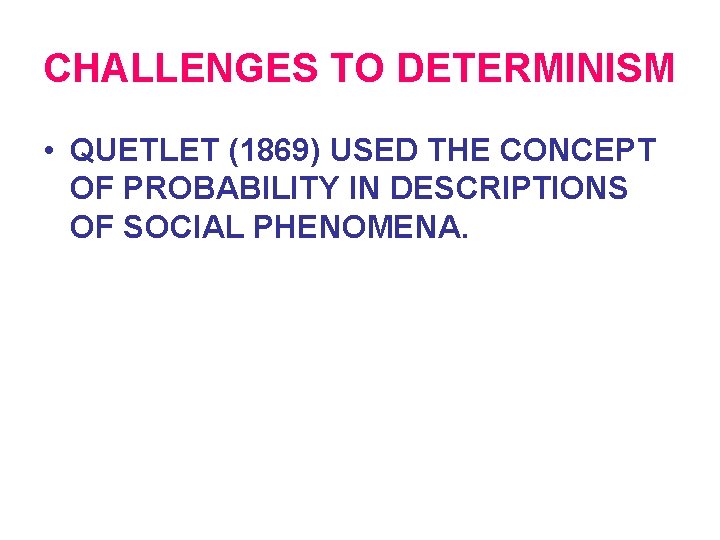 CHALLENGES TO DETERMINISM

• QUETLET (1869) USED THE CONCEPT OF PROBABILITY IN DESCRIPTIONS OF SOCIAL PHENOMENA.